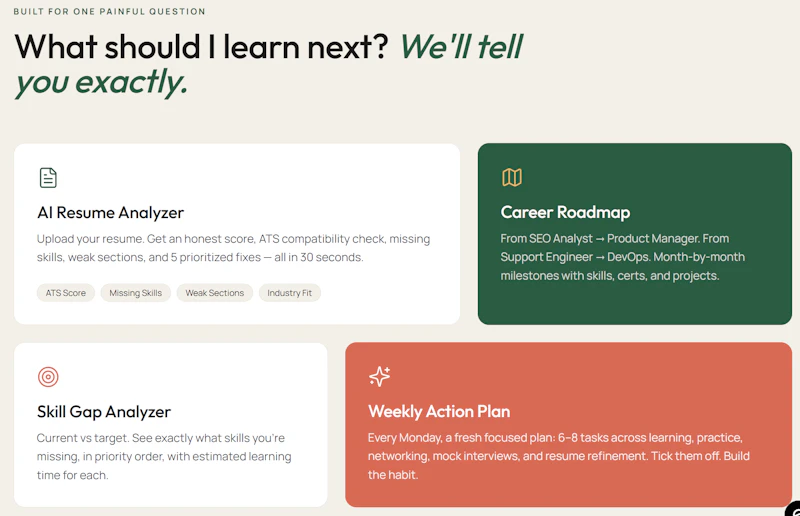 BUILT FOR ONE PAINFUL QUESTION

What should I learn next? We'll tell you exactly.

AI Resume Analyzer

Upload your resume. Get an honest score, ATS compatibility check, missing skills, weak sections, and 5 prioritized fixes — all in 30 seconds.

ATS Score

Missing Skills

Weak Sections

Industry Fit

Career Roadmap

From SEO Analyst → Product Manager. From Support Engineer → DevOps. Month-by-month milestones with skills, certs, and projects.

Skill Gap Analyzer

Current vs target. See exactly what skills you're missing, in priority order, with estimated learning time for each.

Weekly Action Plan

Every Monday, a fresh focused plan: 6–8 tasks across learning, practice, networking, mock interviews, and resume refinement. Tick them off. Build the habit.